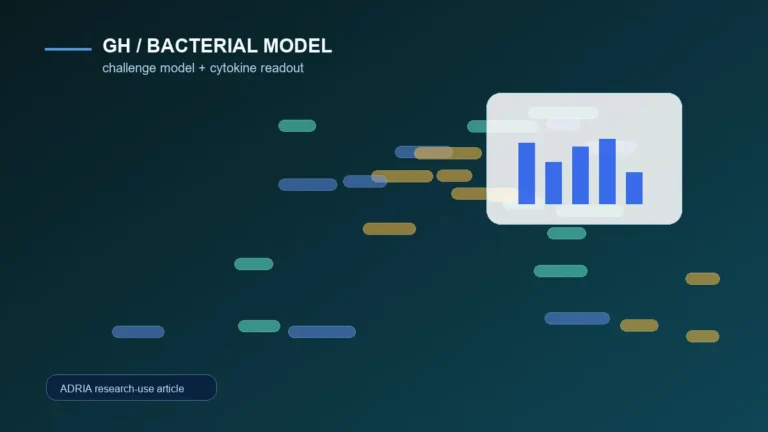 GH / BACTERIAL MODEL

challenge model + cytokine readout

ADRIA research-use article